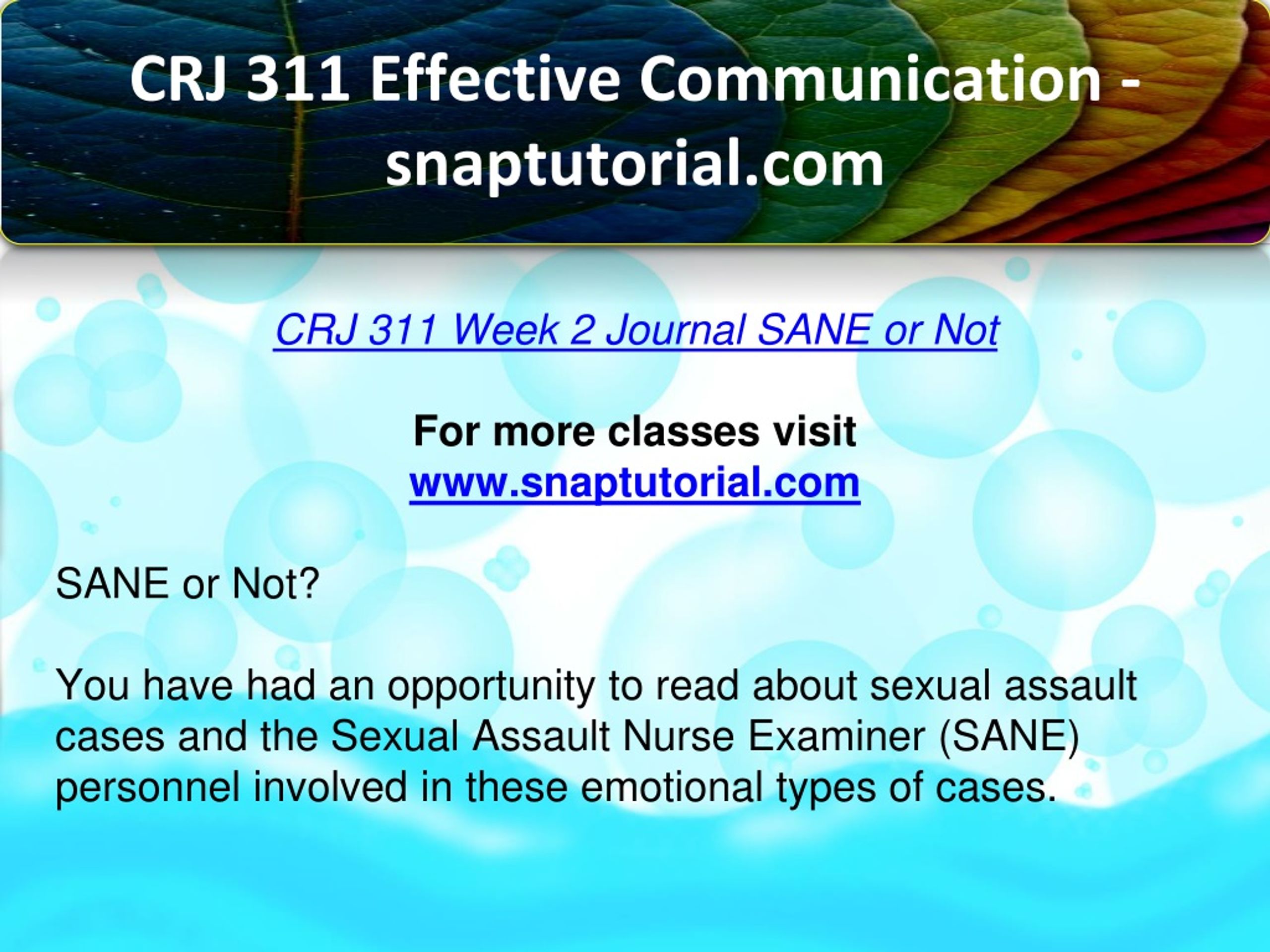 CRJ 311 Effective Communication - snaptutorial.com

CRJ 311 Week 2 Journal SANE or Not

For more classes visit
www.snaptutorial.com

SANE or Not?

You have had an opportunity to read about sexual assault cases and the Sexual Assault Nurse Examiner (SANE) personnel involved in these emotional types of cases.